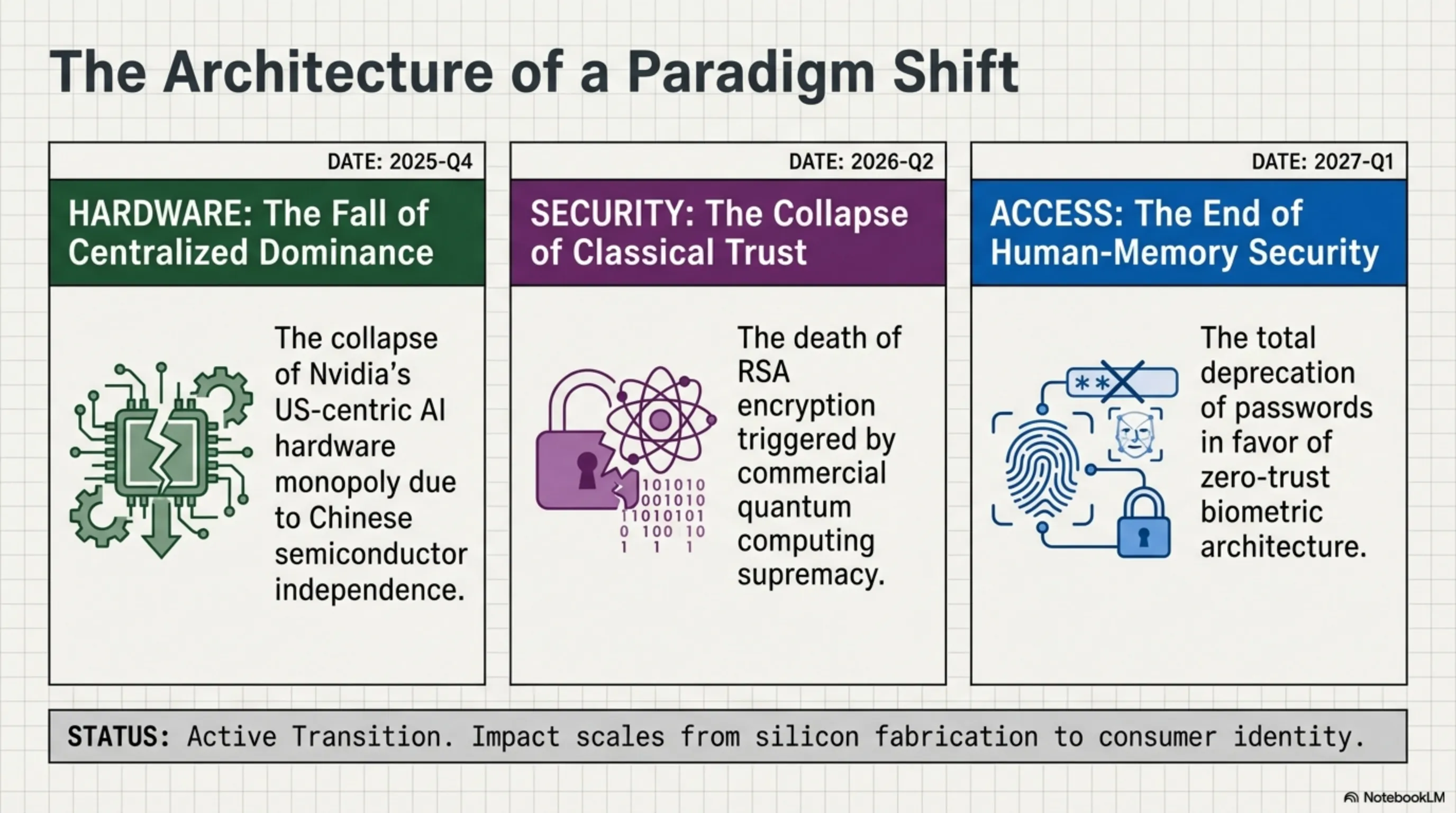 The Architecture of a Paradigm Shift

DATE: 2025-Q4

HARDWARE: The Fall of Centralized Dominance

The collapse of Nvidia's US-centric AI hardware monopoly due to Chinese semiconductor independence.

DATE: 2026-Q2

SECURITY: The Collapse of Classical Trust

101010
001010
11010101
0 100 10
1 1 1

The death of RSA encryption triggered by commercial quantum computing supremacy.

DATE: 2027-Q1

ACCESS: The End of Human-Memory Security

**

The total deprecation of passwords in favor of zero-trust biometric architecture.

STATUS: Active Transition. Impact scales from silicon fabrication to consumer identity.

NotebookLM